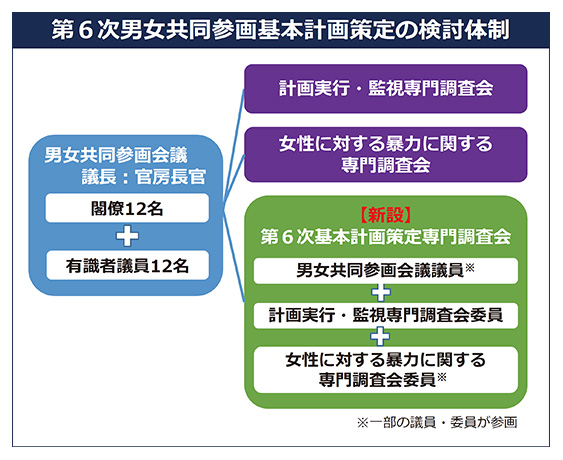 第６次男女共同参画基本計画策定の検討体制

男女共同参画会議
議長：官房長官

閣僚12名

有識者議員12名

計画実行・監視専門調査会

女性に対する暴力に関する専門調査会

【新設】
第６次基本計画策定専門調査会

男女共同参画会議議員※

計画実行・監視専門調査会委員

女性に対する暴力に関する専門調査会委員※

※一部の議員・委員が参画